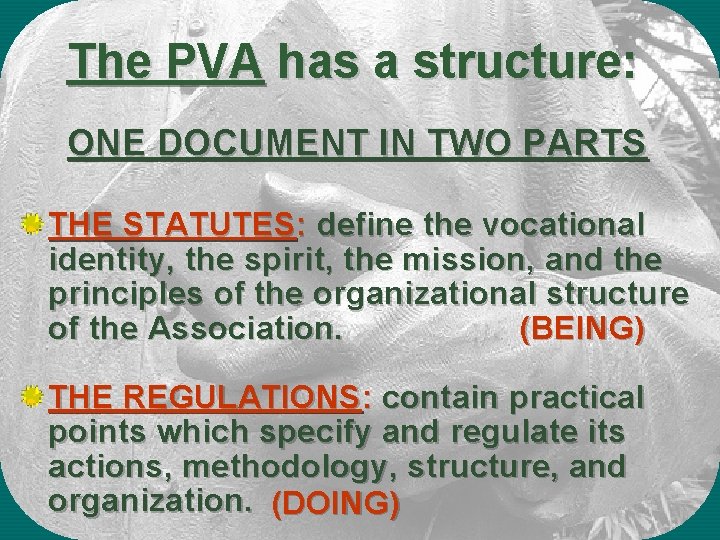 The PVA has a structure:

ONE DOCUMENT IN TWO PARTS

THE STATUTES: define the vocational identity, the spirit, the mission, and the principles of the organizational structure of the Association. (BEING)

THE REGULATIONS: contain practical points which specify and regulate its actions, methodology, structure, and organization. (DOING)